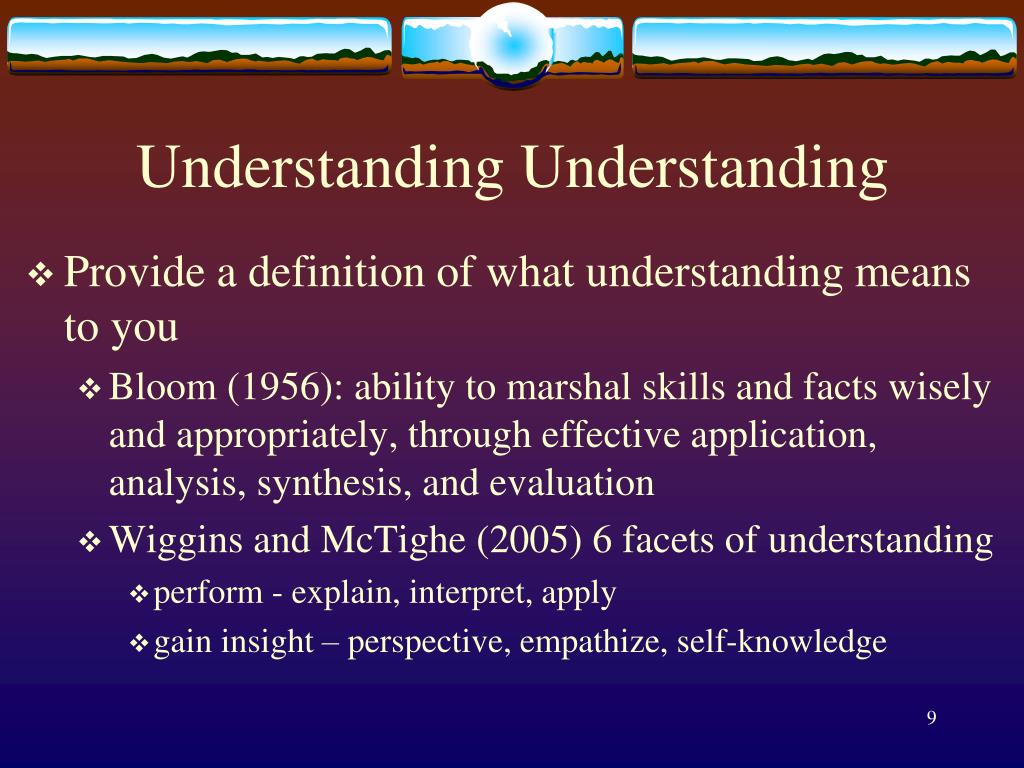 Understanding Understanding

❖ Provide a definition of what understanding means to you

❖ Bloom (1956): ability to marshal skills and facts wisely and appropriately, through effective application, analysis, synthesis, and evaluation

❖ Wiggins and McTighe (2005) 6 facets of understanding

❖ perform - explain, interpret, apply

❖ gain insight – perspective, empathize, self-knowledge

9